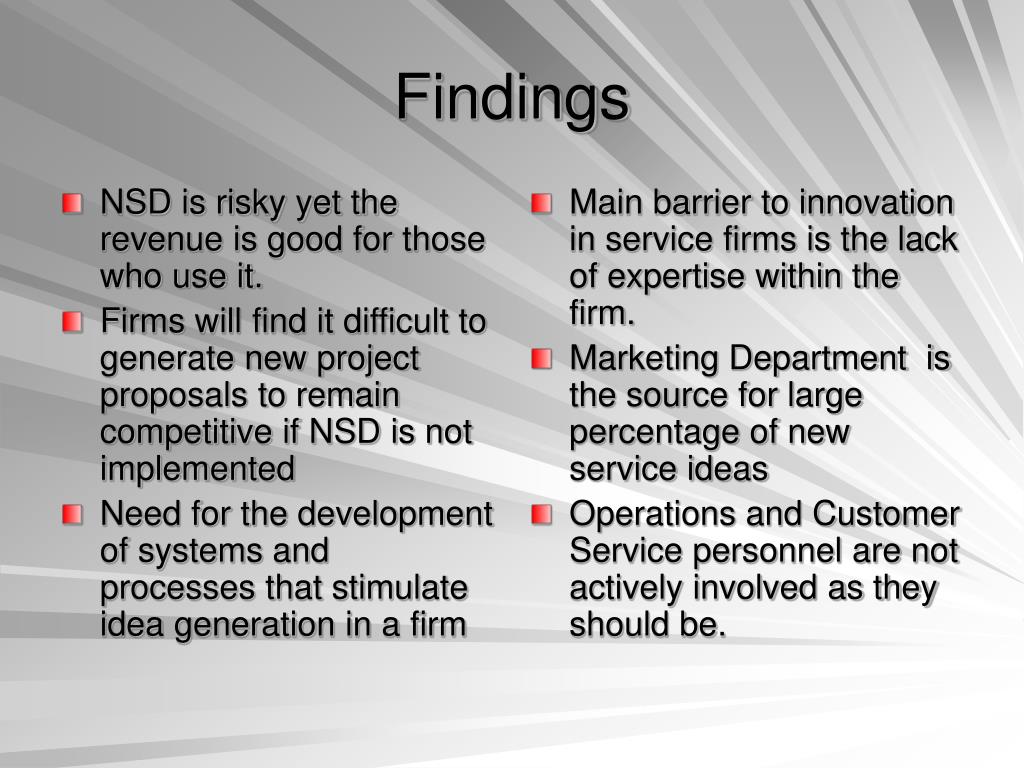 Findings

NSD is risky yet the revenue is good for those who use it.

Firms will find it difficult to generate new project proposals to remain competitive if NSD is not implemented

Need for the development of systems and processes that stimulate idea generation in a firm

Main barrier to innovation in service firms is the lack of expertise within the firm.

Marketing Department is the source for large percentage of new service ideas

Operations and Customer Service personnel are not actively involved as they should be.